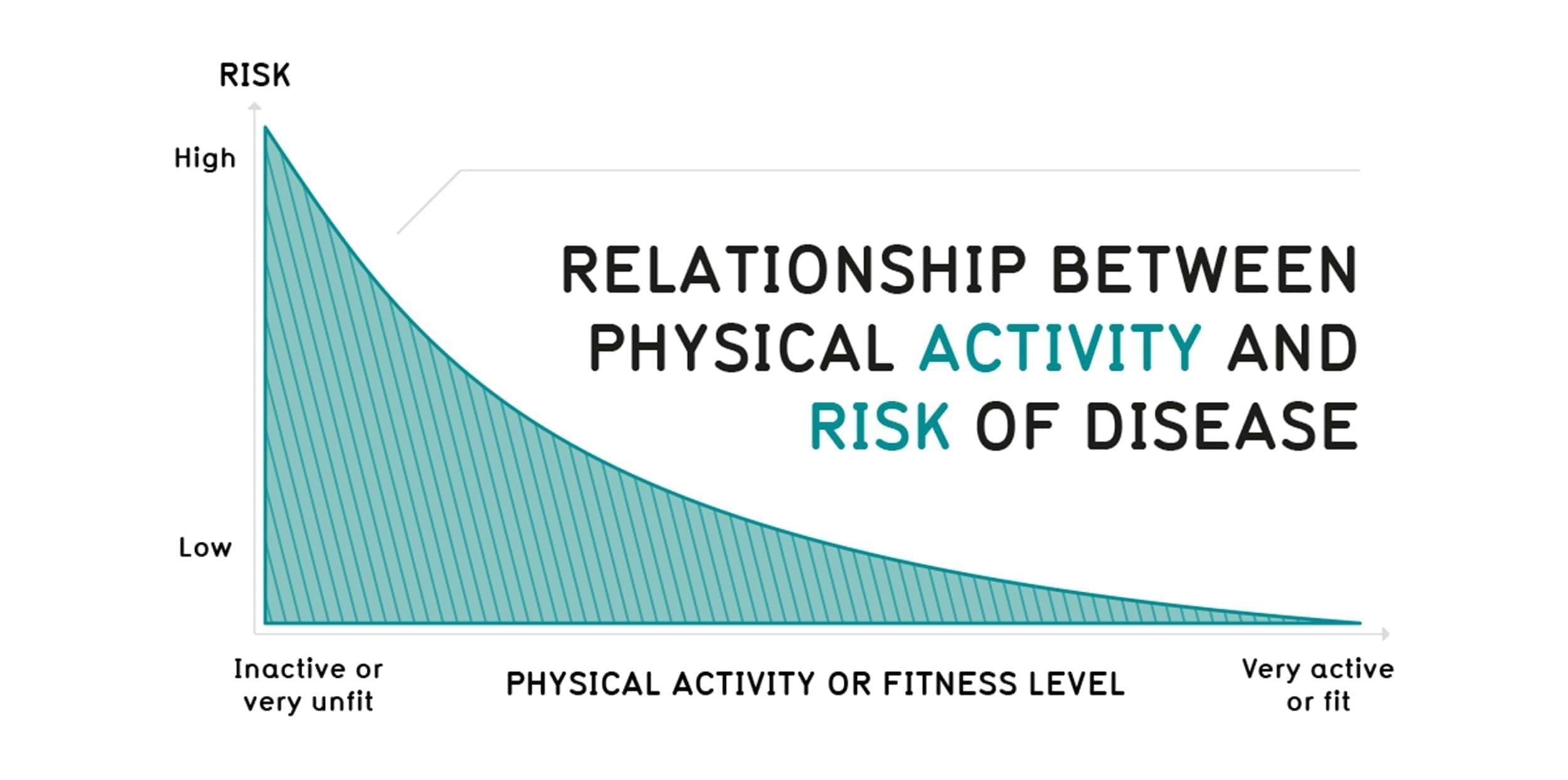 RISK

High

Low

RELATIONSHIP BETWEEN PHYSICAL ACTIVITY AND RISK OF DISEASE

Inactive or very unfit

PHYSICAL ACTIVITY OR FITNESS LEVEL

Very active or fit